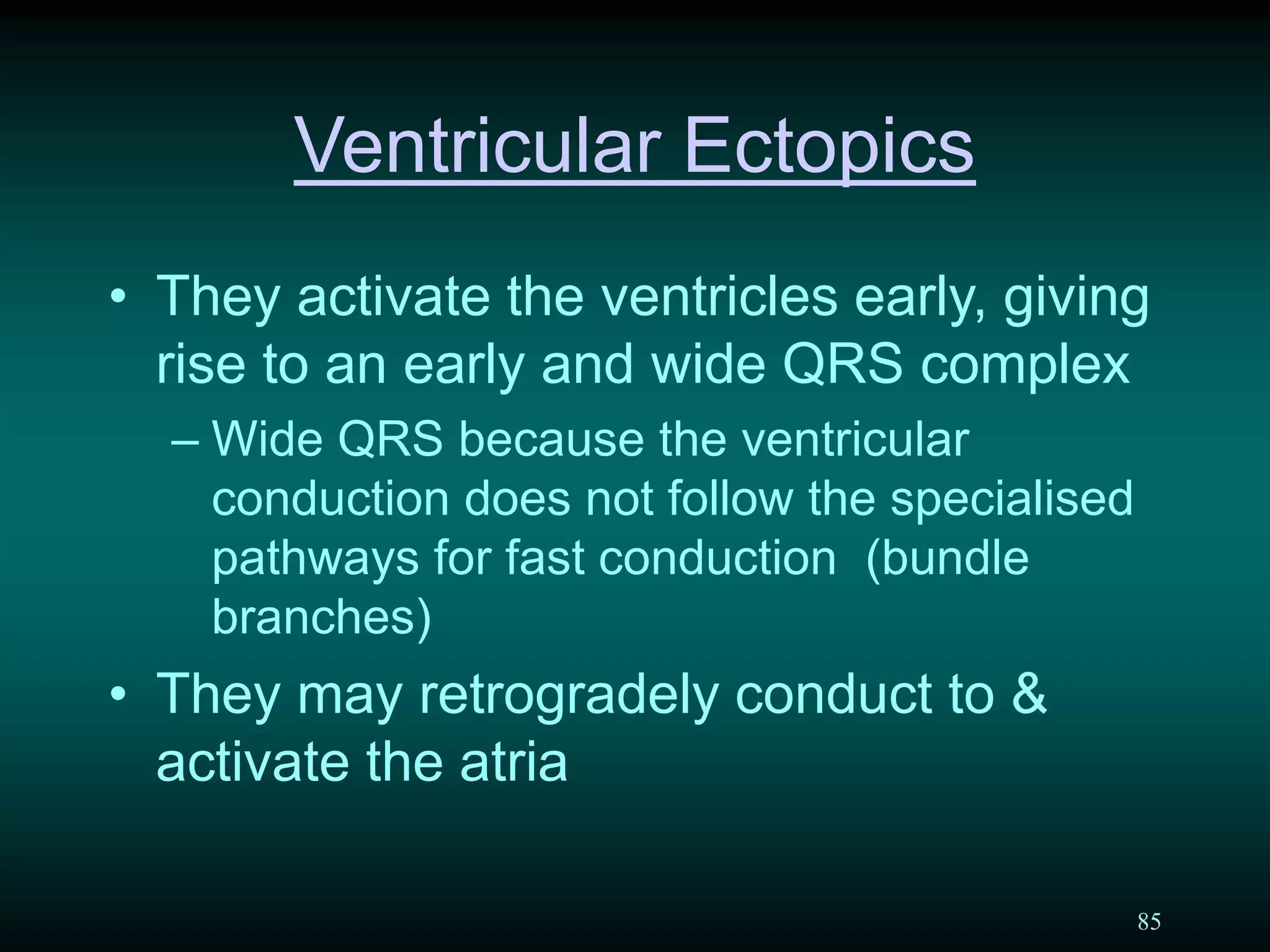 Ventricular Ectopics

• They activate the ventricles early, giving rise to an early and wide QRS complex

– Wide QRS because the ventricular conduction does not follow the specialised pathways for fast conduction (bundle branches)

• They may retrogradely conduct to & activate the atria

85